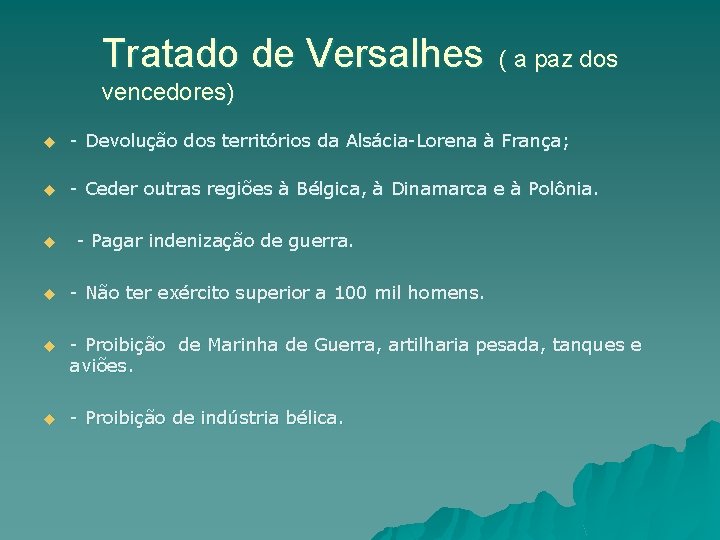 Tratado de Versalhes ( a paz dos vencedores)

- Devolução dos territórios da Alsácia-Lorena à França;

- Ceder outras regiões à Bélgica, à Dinamarca e à Polônia.

- Pagar indenização de guerra.

- Não ter exército superior a 100 mil homens.

- Proibição de Marinha de Guerra, artilharia pesada, tanques e aviões.

- Proibição de indústria bélica.